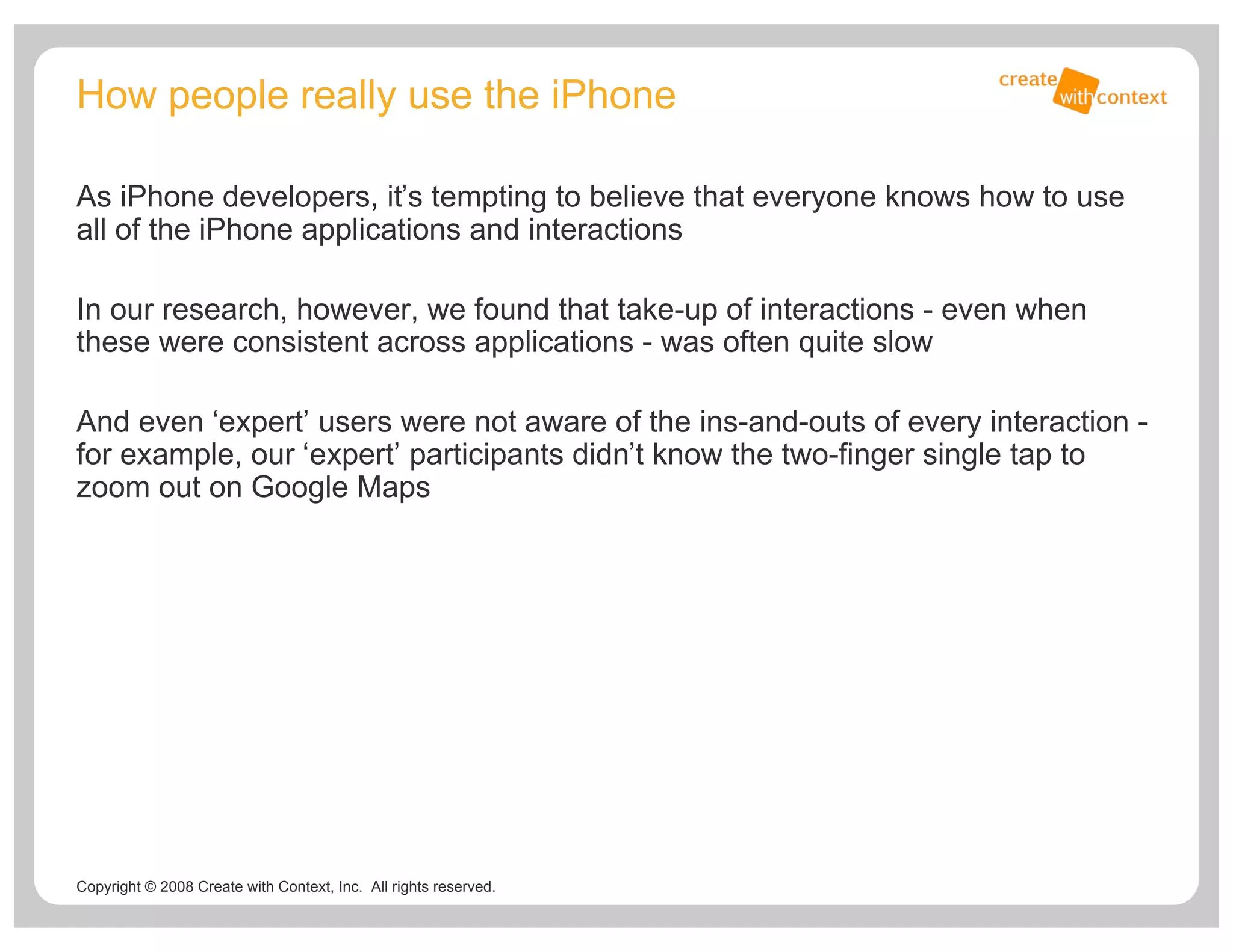 How people really use the iPhone

create with context

As iPhone developers, it’s tempting to believe that everyone knows how to use all of the iPhone applications and interactions

In our research, however, we found that take-up of interactions - even when these were consistent across applications - was often quite slow

And even ‘expert’ users were not aware of the ins-and-outs of every interaction - for example, our ‘expert’ participants didn’t know the two-finger single tap to zoom out on Google Maps

Copyright © 2008 Create with Context, Inc. All rights reserved.